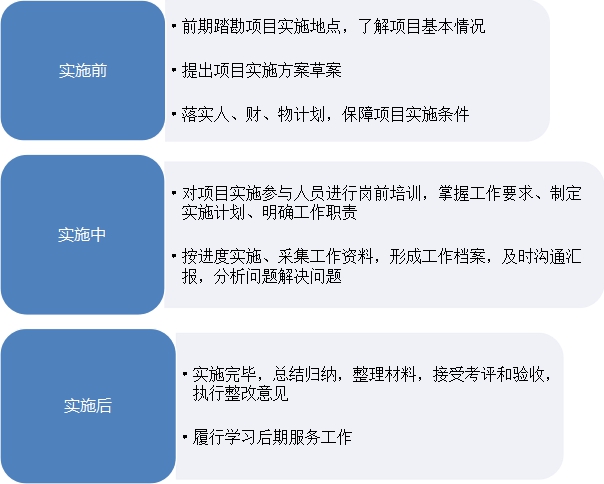 实施前

• 前期踏勘项目实施地点，了解项目基本情况

• 提出项目实施方案草案

• 落实人、财、物计划，保障项目实施条件

实施中

• 对项目实施参与人员进行岗前培训，掌握工作要求、制定实施计划、明确工作职责

• 按进度实施、采集工作资料，形成工作档案，及时沟通汇报，分析问题解决问题

实施后

• 实施完毕，总结归纳，整理材料，接受考评和验收，执行整改意见

• 履行学习后期服务工作